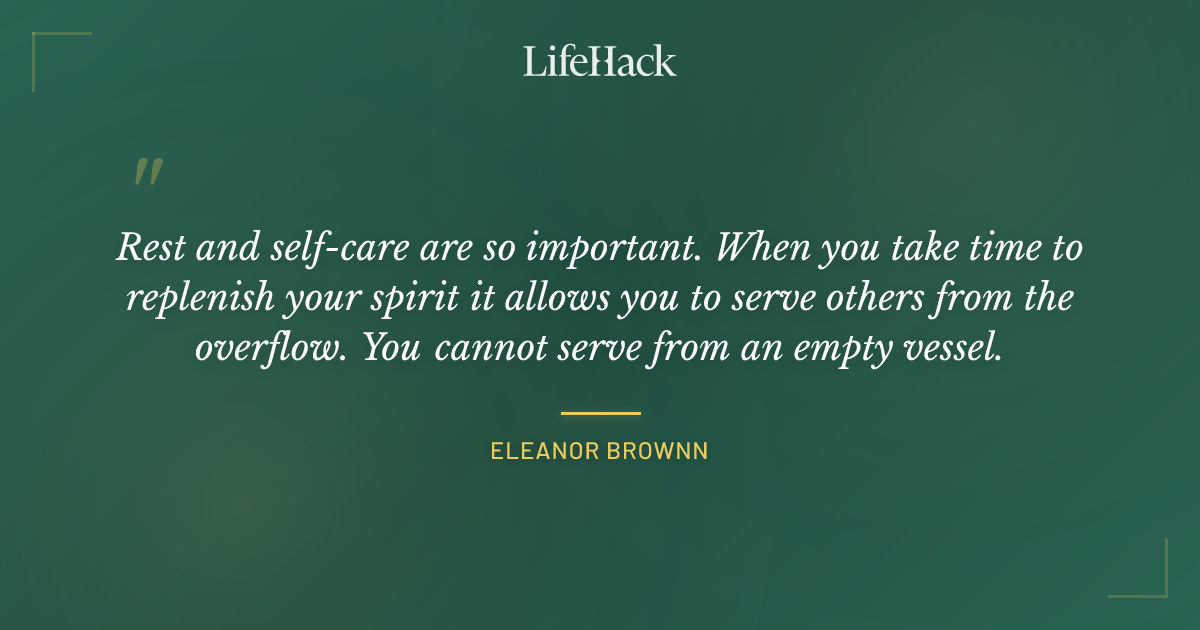 LifeHack

"

Rest and self-care are so important. When you take time to replenish your spirit it allows you to serve others from the overflow. You cannot serve from an empty vessel.

ELEANOR BROWNN